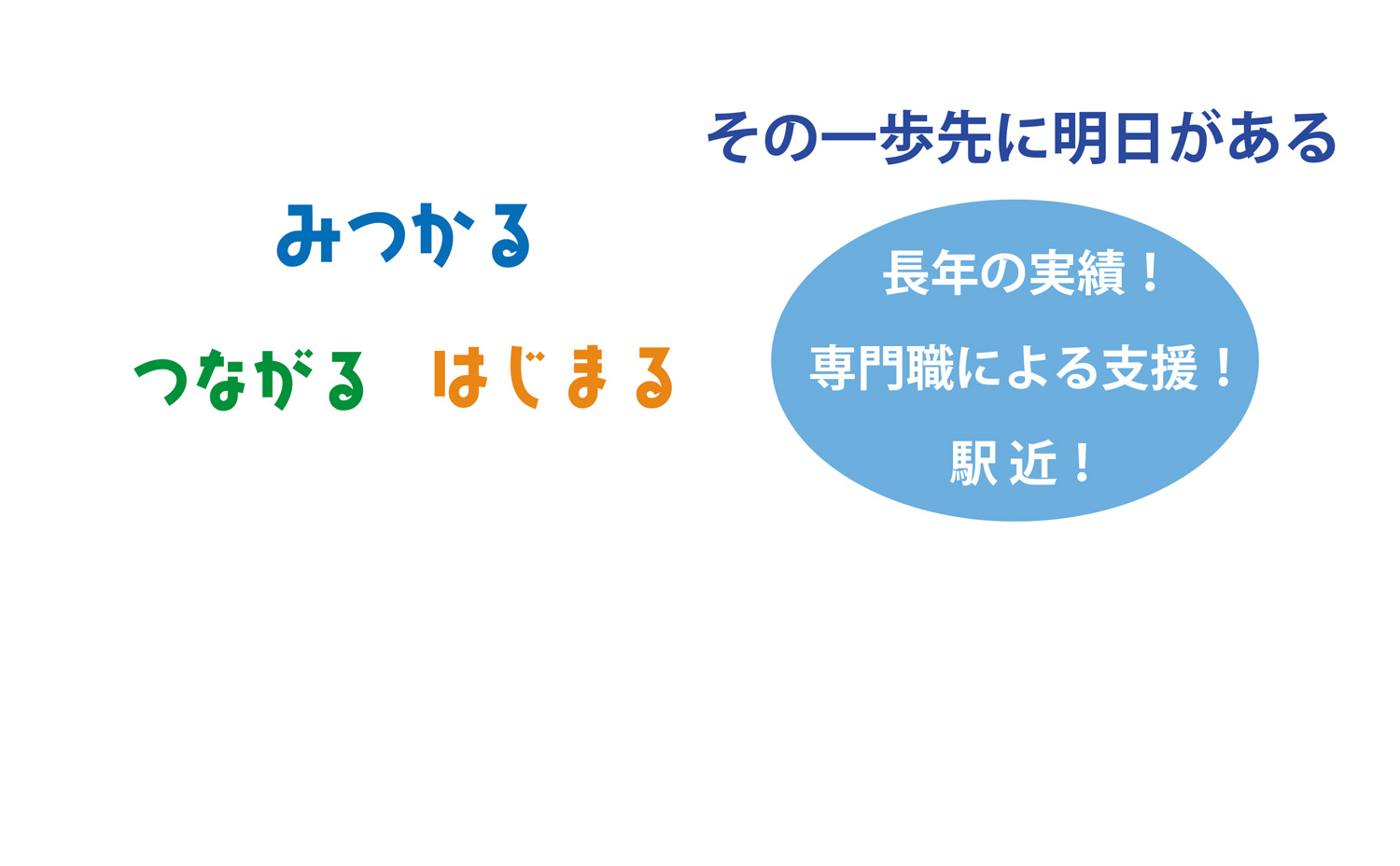 その一歩先に明日がある

みつかる

つながる　はじまる

長年の実績！

専門職による支援！

駅近！